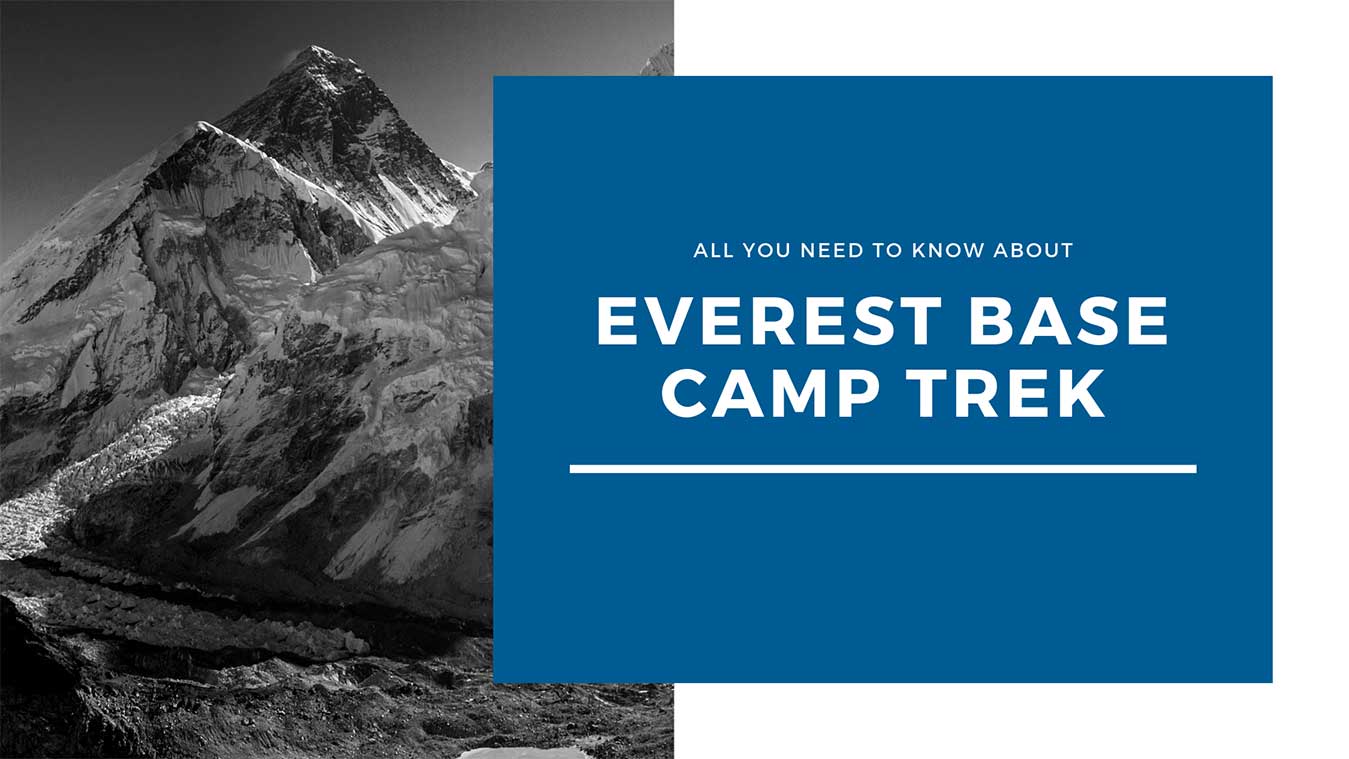 ALL YOU NEED TO KNOW ABOUT

EVEREST BASE CAMP TREK